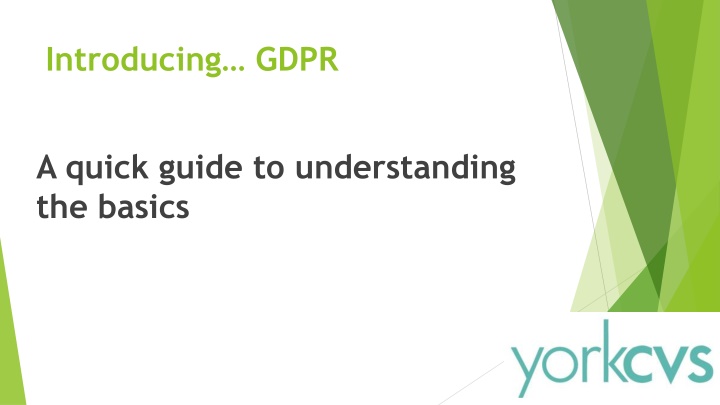 Introducing… GDPR

A quick guide to understanding the basics

yorkcvs